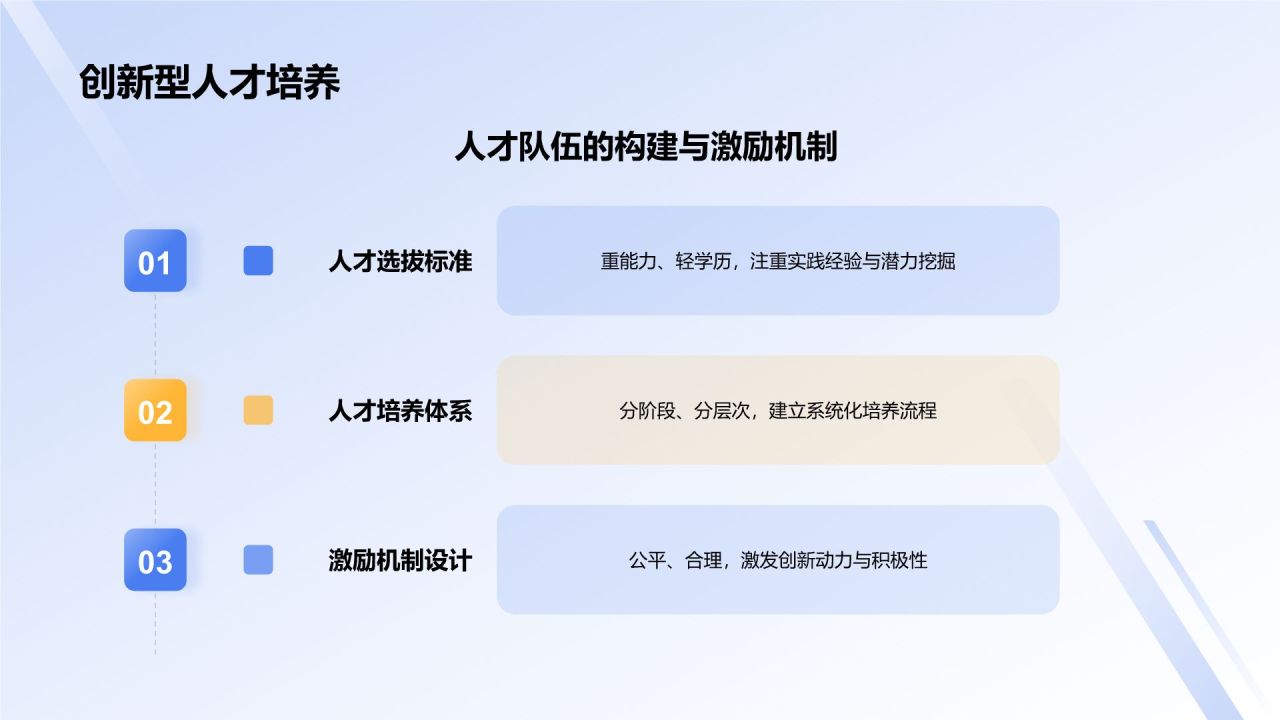 创新型人才培养

人才队伍的构建与激励机制

01

人才选拔标准

重能力、轻学历，注重实践经验与潜力挖掘

02

人才培养体系

分阶段、分层次，建立系统化培养流程

03

激励机制设计

公平、合理，激发创新动力与积极性